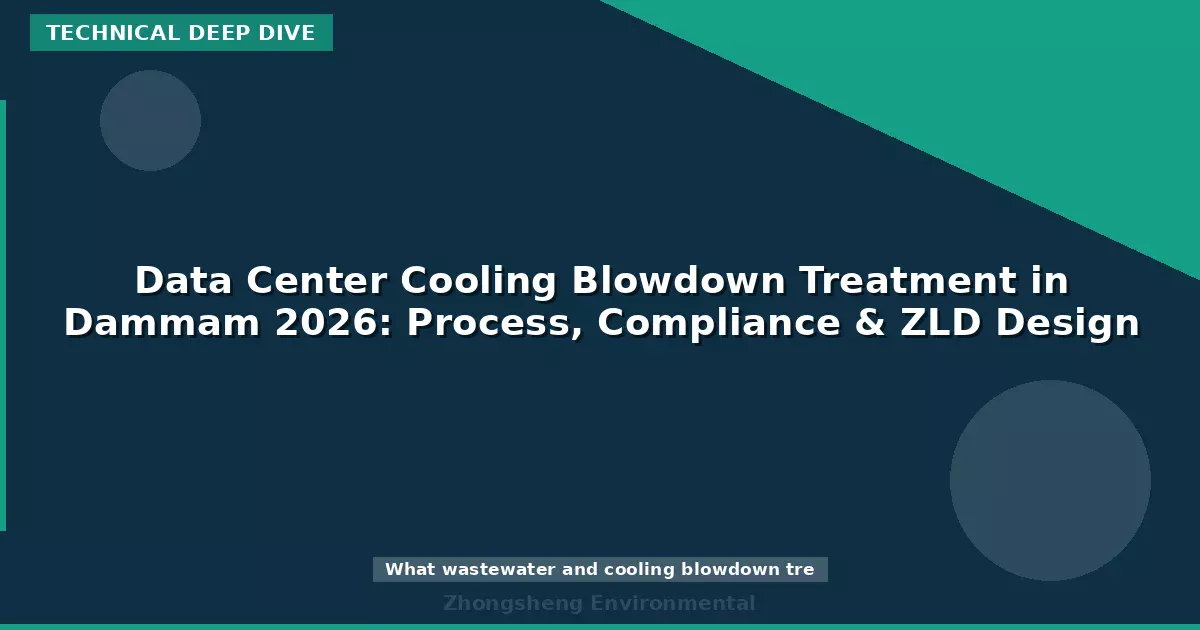 TECHNICAL DEEP DIVE

Data Center Cooling Blowdown Treatment in Dammam 2026: Process, Compliance & ZLD Design

What wastewater and cooling blowdown tre

Zhongsheng Environmental